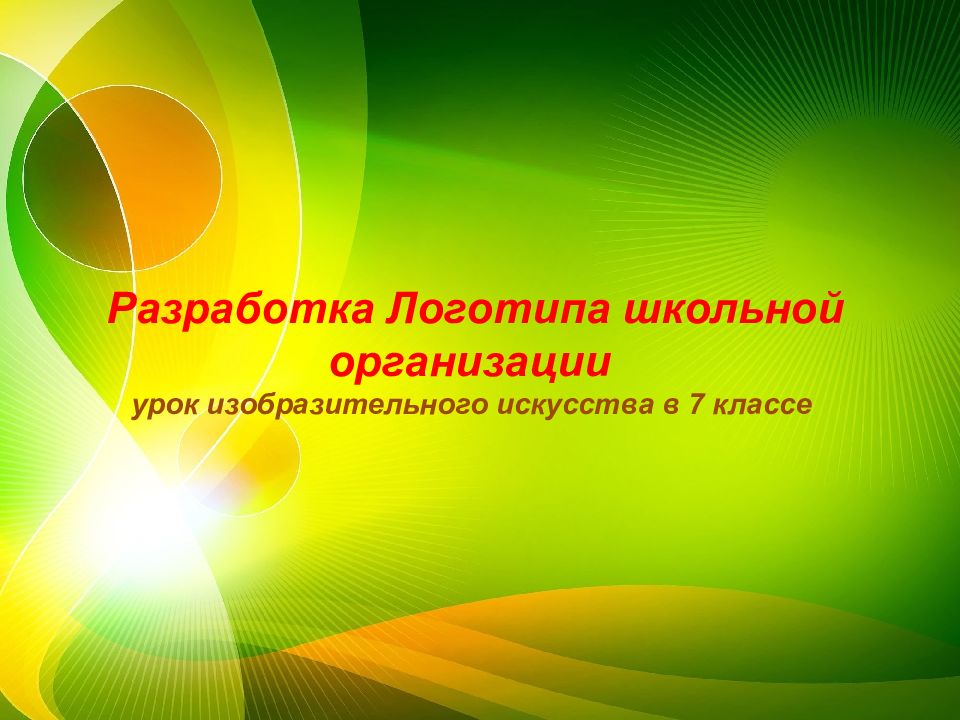 Разработка Логотипа школьной организации

урок изобразительного искусства в 7 классе